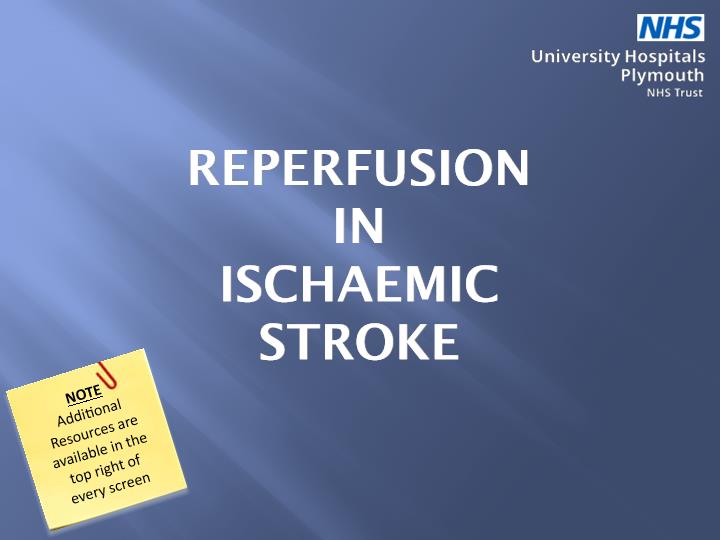 NHS
University Hospitals Plymouth
NHS Trust

REPERFUSION IN ISCHAEMIC STROKE

NOTE
Additional Resources are available in the top right of every screen